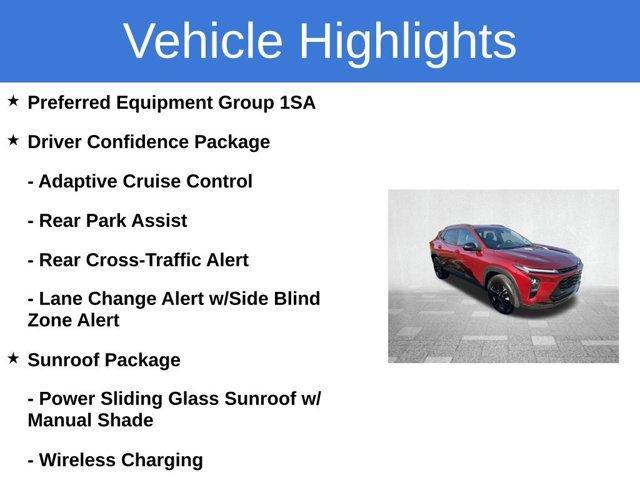 Vehicle Highlights

★ Preferred Equipment Group 1SA

★ Driver Confidence Package

- Adaptive Cruise Control

- Rear Park Assist

- Rear Cross-Traffic Alert

- Lane Change Alert w/Side Blind Zone Alert

★ Sunroof Package

- Power Sliding Glass Sunroof w/ Manual Shade

- Wireless Charging